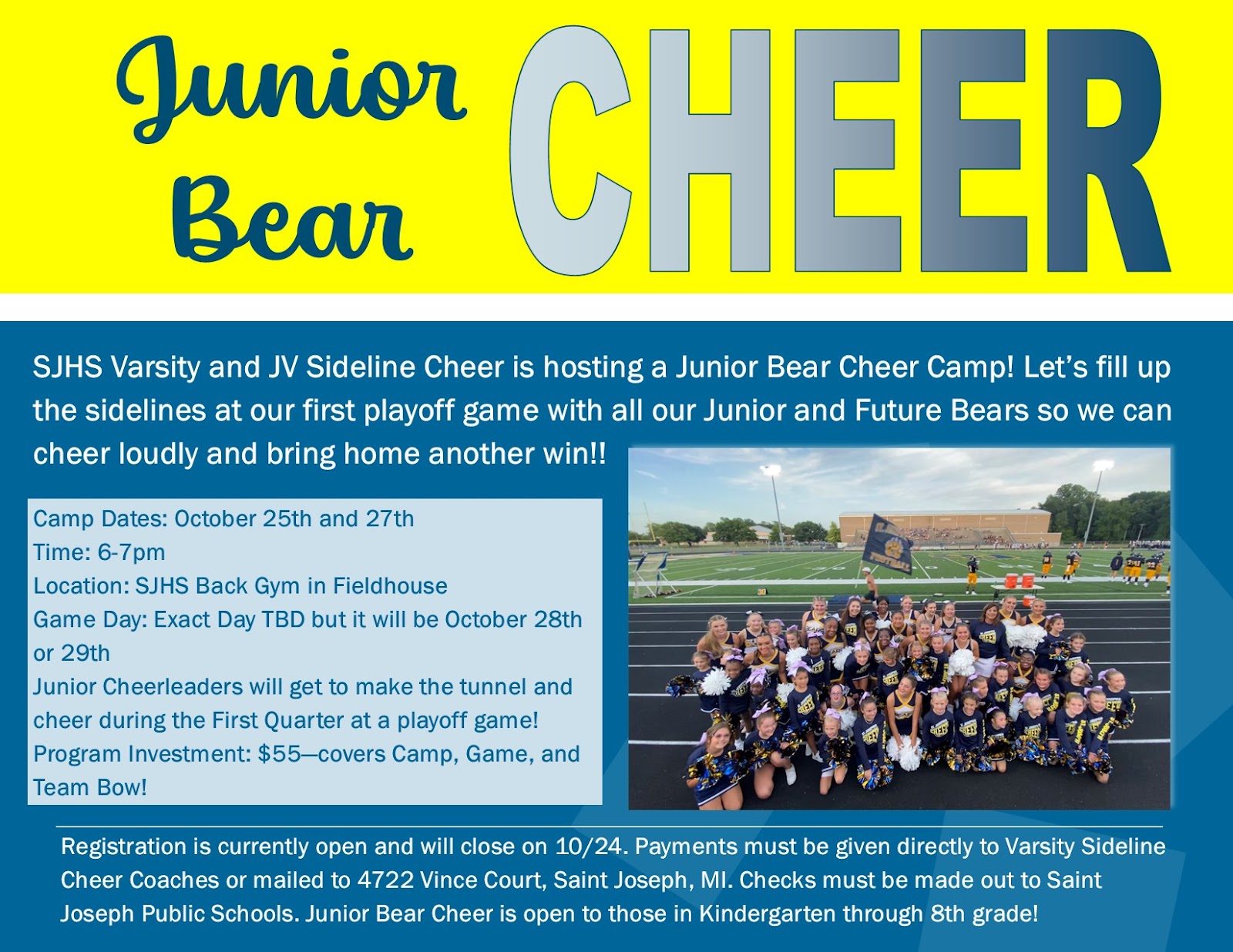 Junior Bear CHEER

SJHS Varsity and JV Sideline Cheer is hosting a Junior Bear Cheer Camp! Let's fill up the sidelines at our first playoff game with all our Junior and Future Bears so we can cheer loudly and bring home another win!!

Camp Dates: October 25th and 27th
Time: 6-7pm
Location: SJHS Back Gym in Fieldhouse
Game Day: Exact Day TBD but it will be October 28th or 29th
Junior Cheerleaders will get to make the tunnel and cheer during the First Quarter at a playoff game!
Program Investment: $55—covers Camp, Game, and Team Bow!

Registration is currently open and will close on 10/24. Payments must be given directly to Varsity Sideline Cheer Coaches or mailed to 4722 Vince Court, Saint Joseph, MI. Checks must be made out to Saint Joseph Public Schools. Junior Bear Cheer is open to those in Kindergarten through 8th grade!